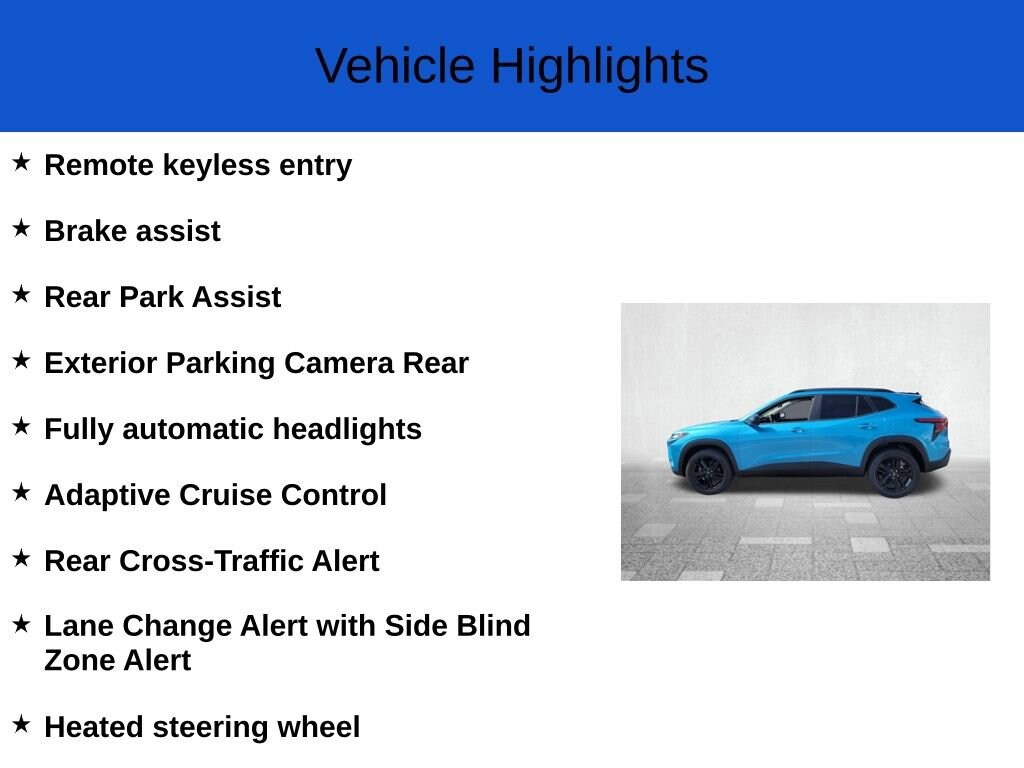 Vehicle Highlights

★ Remote keyless entry

★ Brake assist

★ Rear Park Assist

★ Exterior Parking Camera Rear

★ Fully automatic headlights

★ Adaptive Cruise Control

★ Rear Cross-Traffic Alert

★ Lane Change Alert with Side Blind Zone Alert

★ Heated steering wheel